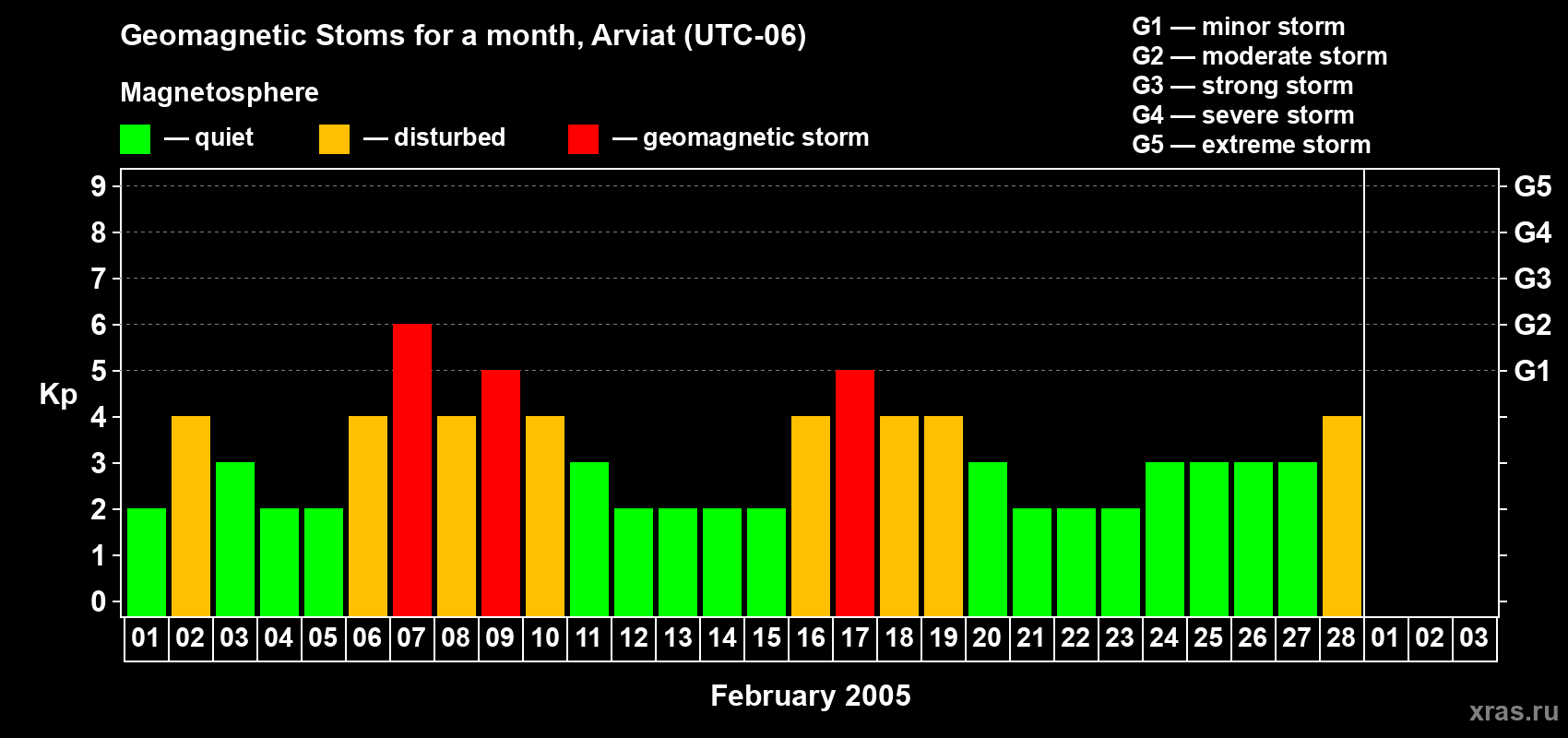 Geomagnetic Stoms for a month, Arviat (UTC-06)

Magnetosphere

— quiet — disturbed — geomagnetic storm

G1 — minor storm
G2 — moderate storm
G3 — strong storm
G4 — severe storm
G5 — extreme storm

Kp

9
8
7
6
5
4
3
2
1
0

G5
G4
G3
G2
G1

01 02 03 04 05 06 07 08 09 10 11 12 13 14 15 16 17 18 19 20 21 22 23 24 25 26 27 28 01 02 03

February 2005

xras.ru